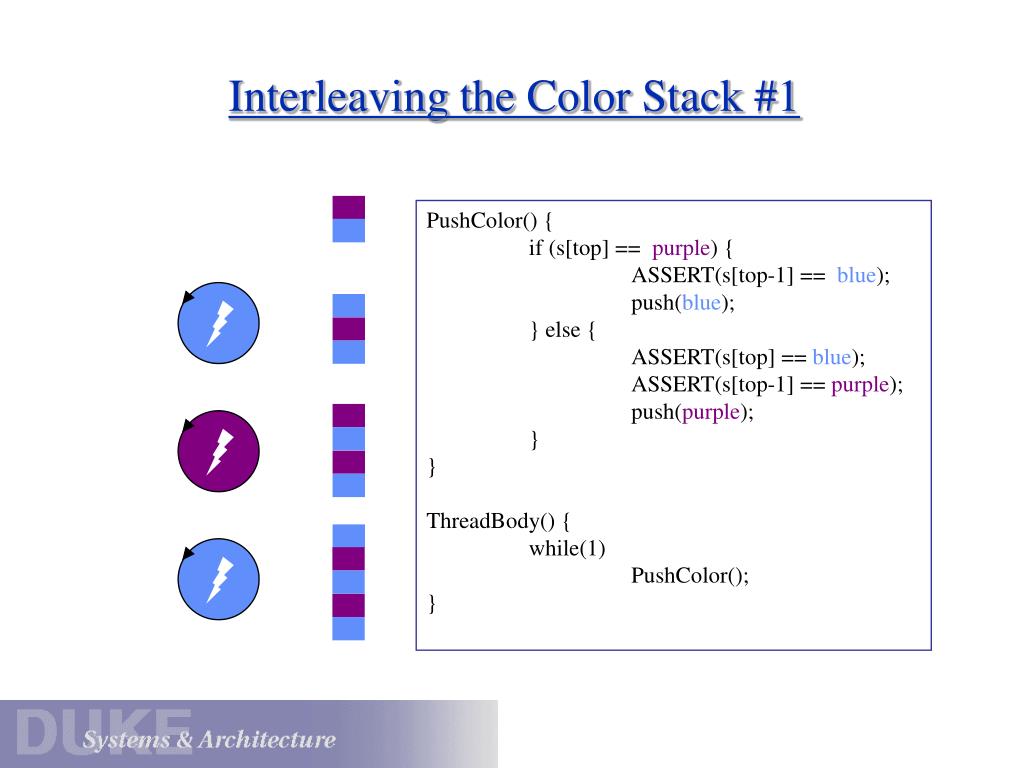 Interleaving the Color Stack #1

PushColor() {
if (s[top] == purple) {
ASSERT(s[top-1] == blue);
push(blue);
} else {
ASSERT(s[top] == blue);
ASSERT(s[top-1] == purple);
push(purple);
}
}

ThreadBody() {
while(1)
PushColor();
}

DUKE
Systems & Architecture